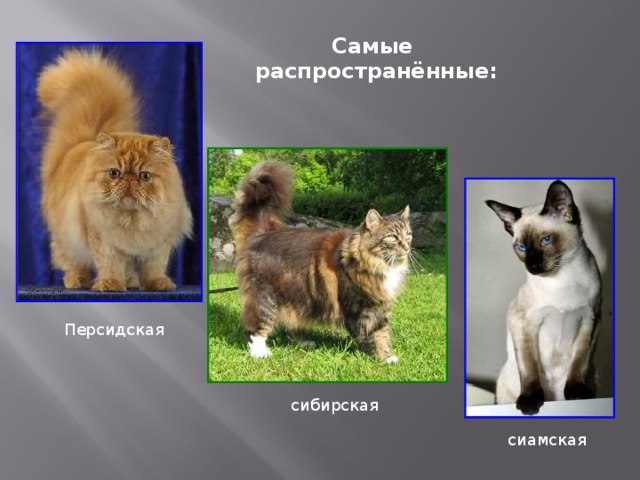 Самые распространённые:

Персидская

сибирская

сиамская